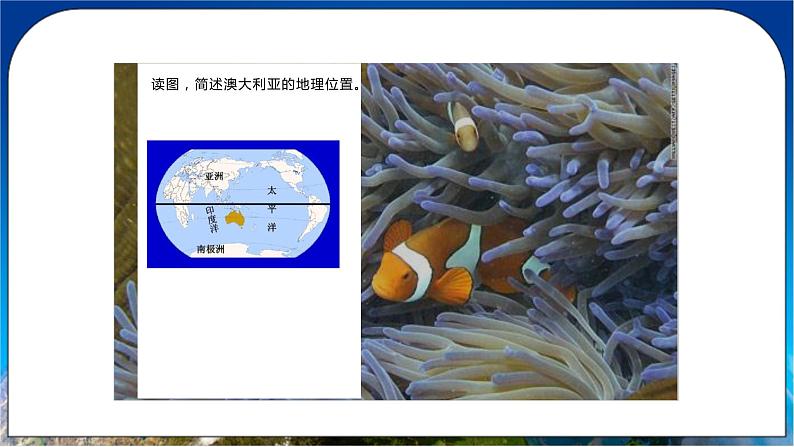 读图，简述澳大利亚的地理位置。

亚洲

太平洋

印度洋

南极洲